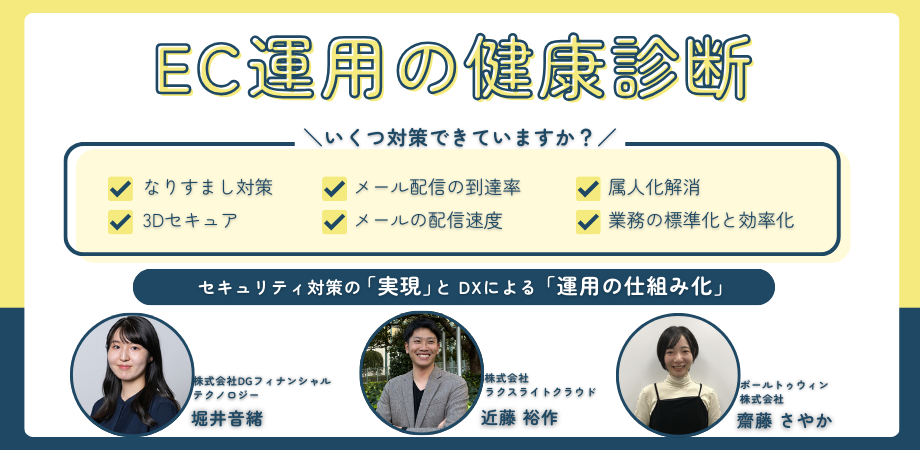 EC運用の健康診断

＼いくつ対策できていますか？／

なりすまし対策
3Dセキュア
メール配信の到達率
メールの配信速度
属人化解消
業務の標準化と効率化

セキュリティ対策の「実現」と DXによる「運用の仕組み化」

株式会社DGフィナンシャルテクノロジー
堀井音緒

株式会社ラクスライトクラウド
近藤 裕作

ポールトゥウィン株式会社
齋藤 さやか